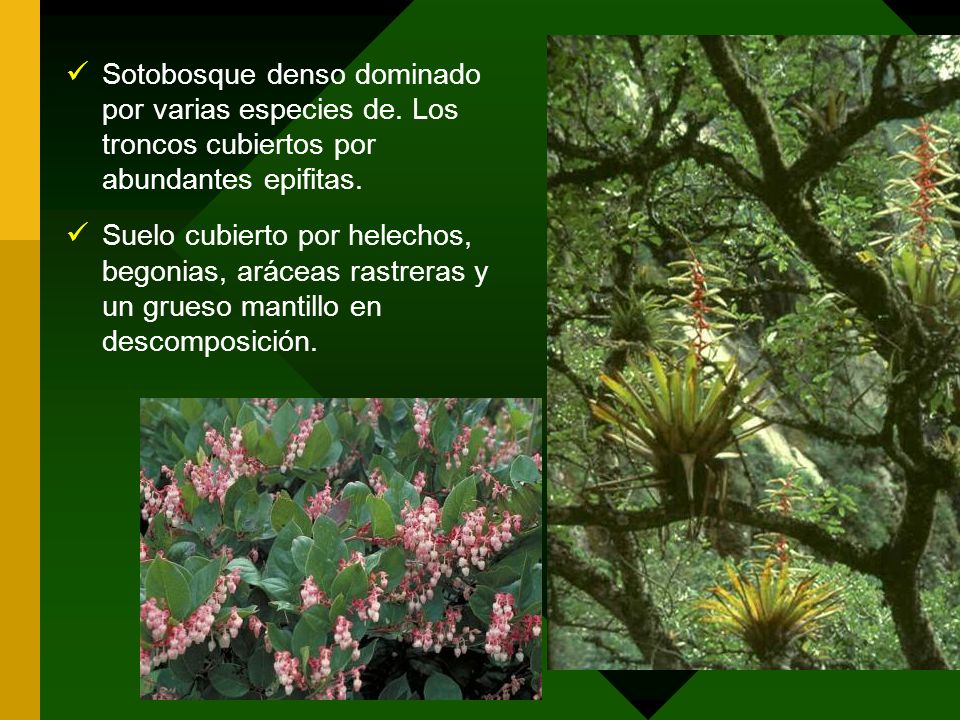 ✓ Sotobosque denso dominado por varias especies de. Los troncos cubiertos por abundantes epifitas.

✓ Suelo cubierto por helechos, begonias, aráceas rastreras y un grueso mantillo en descomposición.